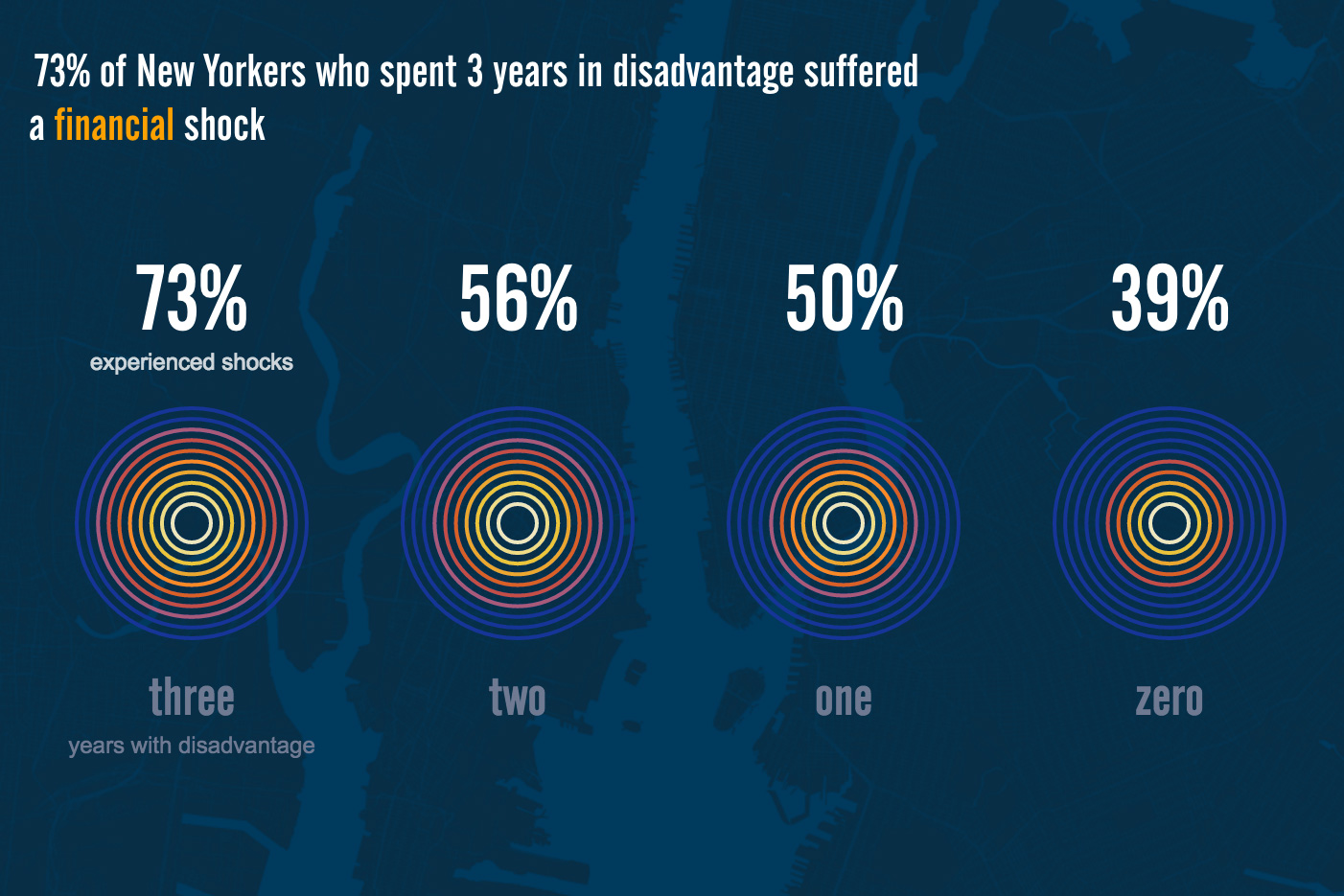 73% of New Yorkers who spent 3 years in disadvantage suffered a financial shock

73%
experienced shocks

56%

50%

39%

three
years with disadvantage

two

one

zero